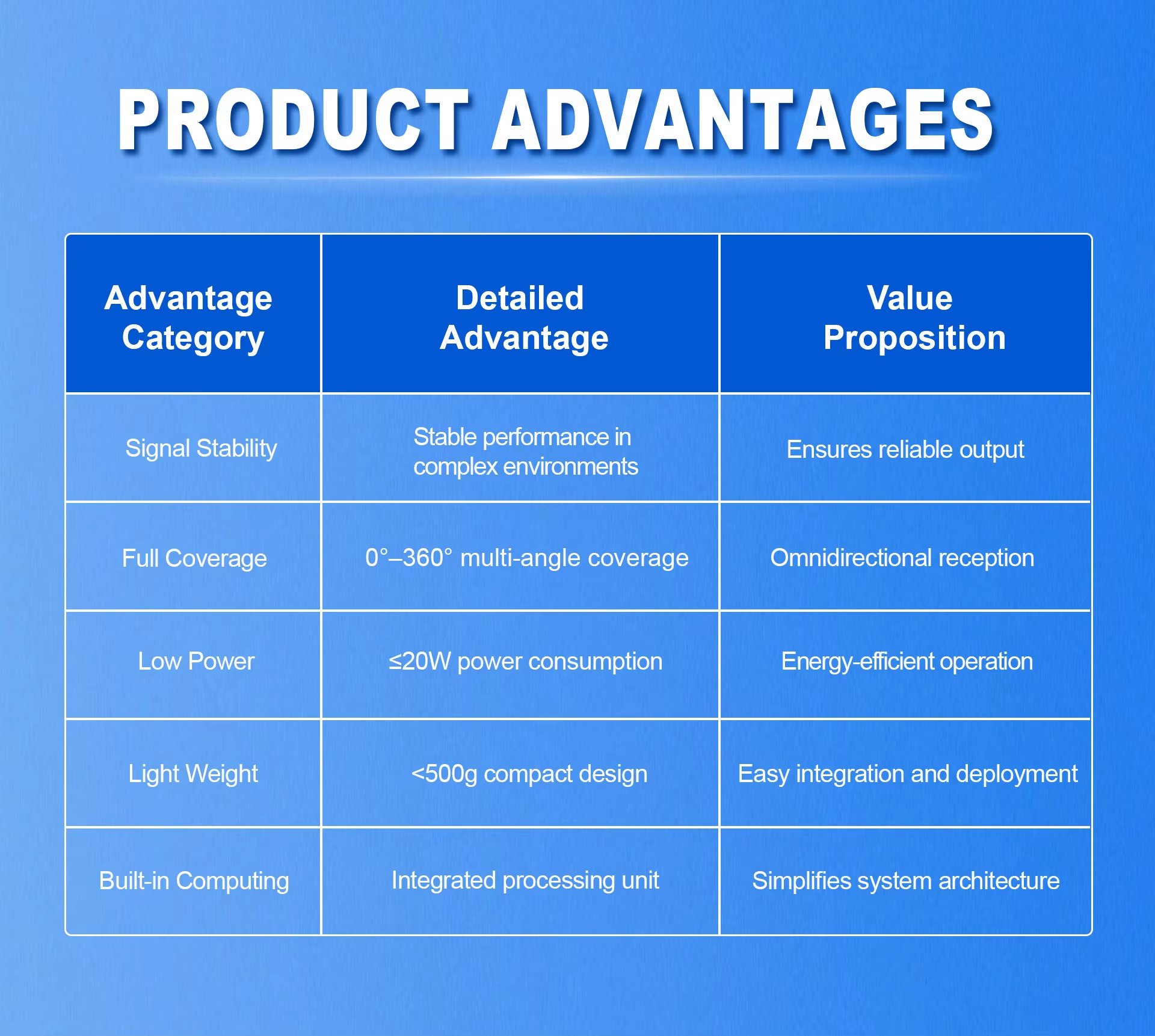 PRODUCT ADVANTAGES

| Advantage Category | Detailed Advantage | Value Proposition |
|---|---|---|
| Signal Stability | Stable performance in complex environments | Ensures reliable output |
| Full Coverage | 0°–360° multi-angle coverage | Omnidirectional reception |
| Low Power | ≤20W power consumption | Energy-efficient operation |
| Light Weight | <500g compact design | Easy integration and deployment |
| Built-in Computing | Integrated processing unit | Simplifies system architecture |